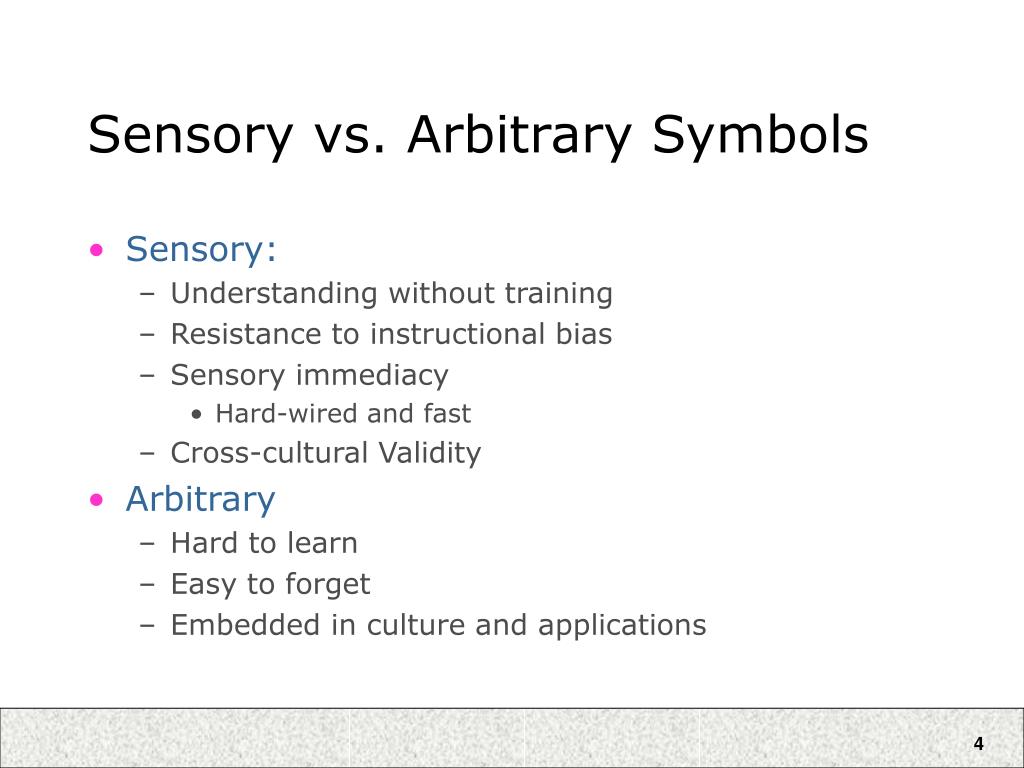 Sensory vs. Arbitrary Symbols

• Sensory:
  – Understanding without training
  – Resistance to instructional bias
  – Sensory immediacy
    • Hard-wired and fast
  – Cross-cultural Validity
• Arbitrary
  – Hard to learn
  – Easy to forget
  – Embedded in culture and applications

4